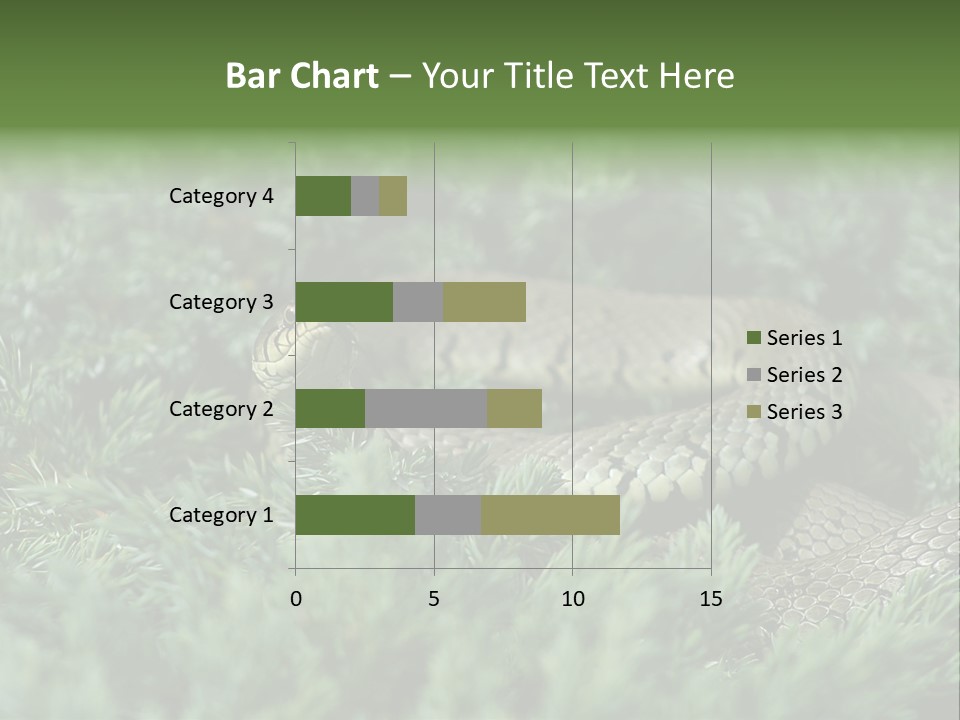 Bar Chart – Your Title Text Here

Category 4
Category 3
Category 2
Category 1

0
5
10
15

Series 1
Series 2
Series 3